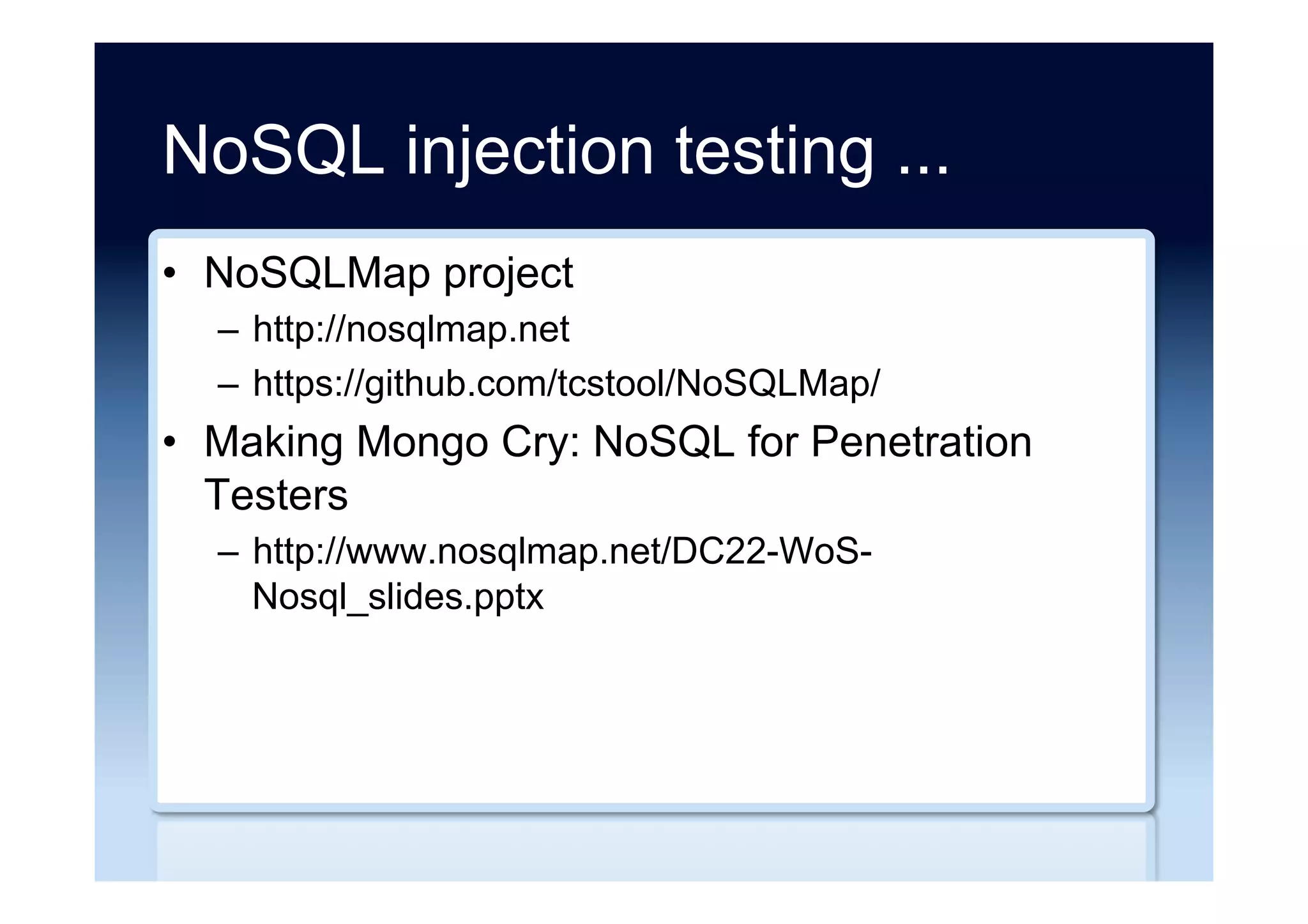 NoSQL injection testing ...

• NoSQLMap project
  – http://nosqlmap.net
  – https://github.com/tcstool/NoSQLMap/
• Making Mongo Cry: NoSQL for Penetration Testers
  – http://www.nosqlmap.net/DC22-WoS-Nosql_slides.pptx